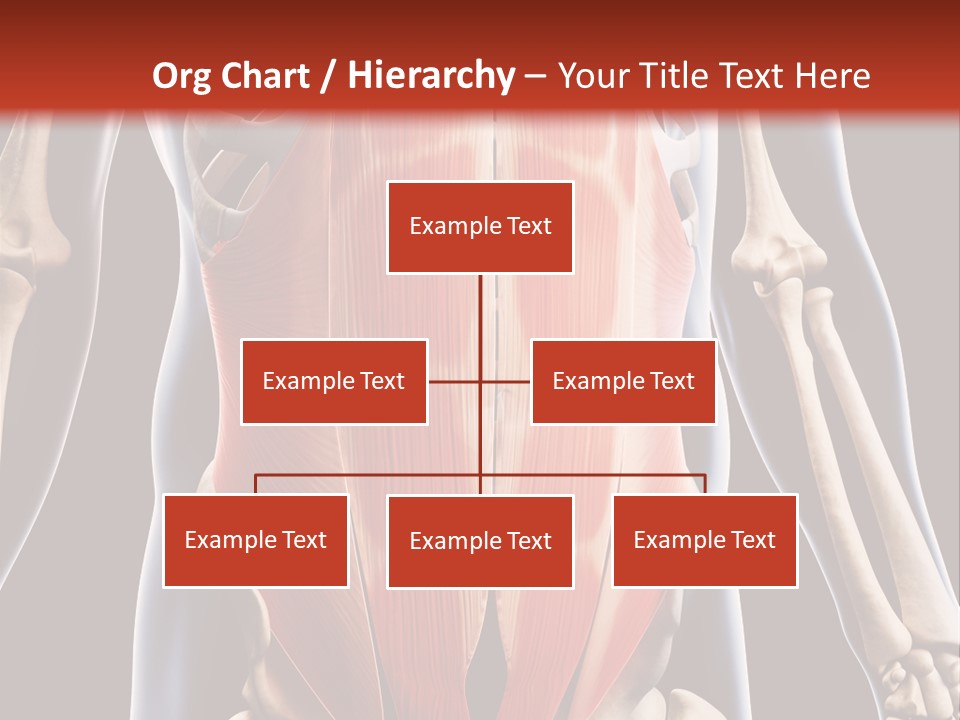 Org Chart / Hierarchy – Your Title Text Here

Example Text

Example Text

Example Text

Example Text

Example Text

Example Text